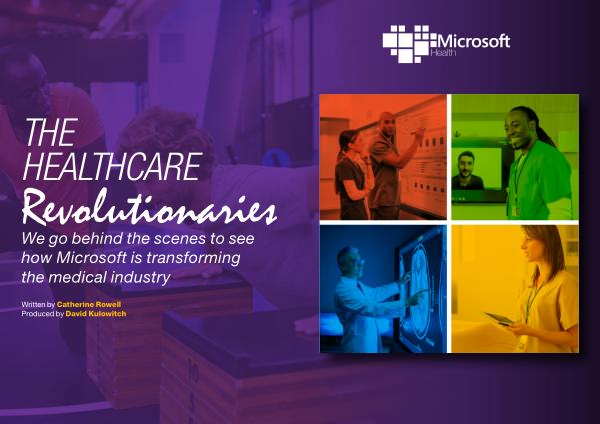 Microsoft
Health

THE HEALTHCARE
Revolutionaries

We go behind the scenes to see how Microsoft is transforming the medical industry

Written by Catherine Rowell
Produced by David Kulowitch